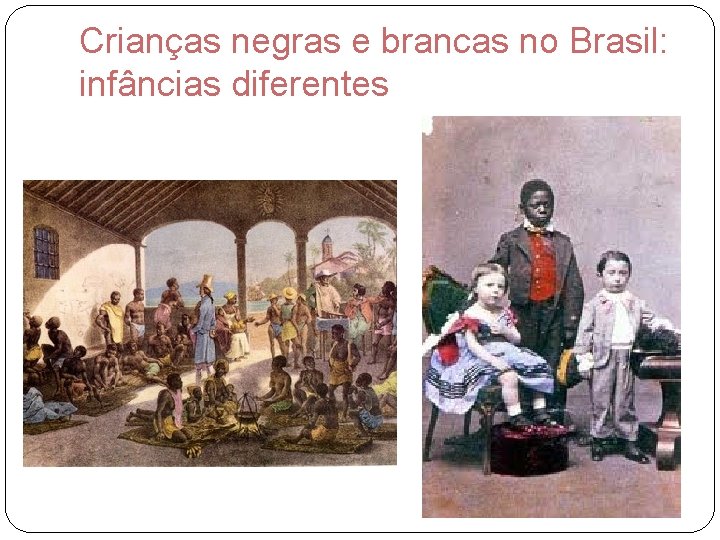 Crianças negras e brancas no Brasil: infâncias diferentes